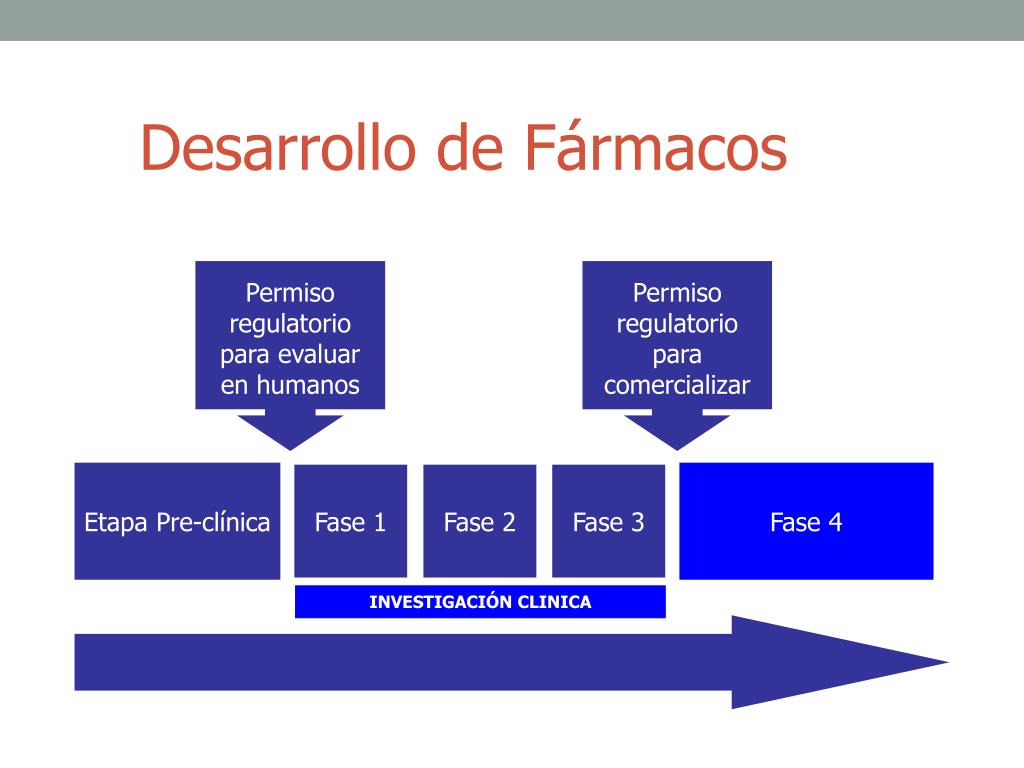 Desarrollo de Fármacos

Permiso regulatorio para evaluar en humanos

Permiso regulatorio para comercializar

Etapa Pre-clínica

Fase 1

Fase 2

Fase 3

Fase 4

INVESTIGACIÓN CLINICA